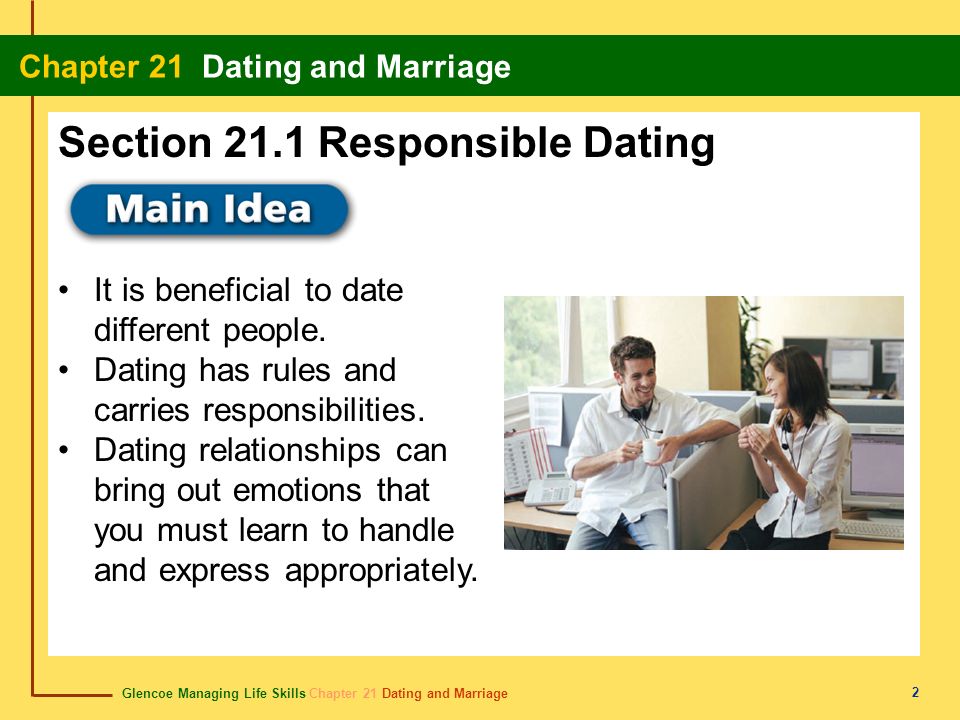 Chapter 21 Dating and Marriage

Section 21.1 Responsible Dating

Main Idea

• It is beneficial to date different people.
• Dating has rules and carries responsibilities.
• Dating relationships can bring out emotions that you must learn to handle and express appropriately.

Glencoe Managing Life Skills Chapter 21 Dating and Marriage

2